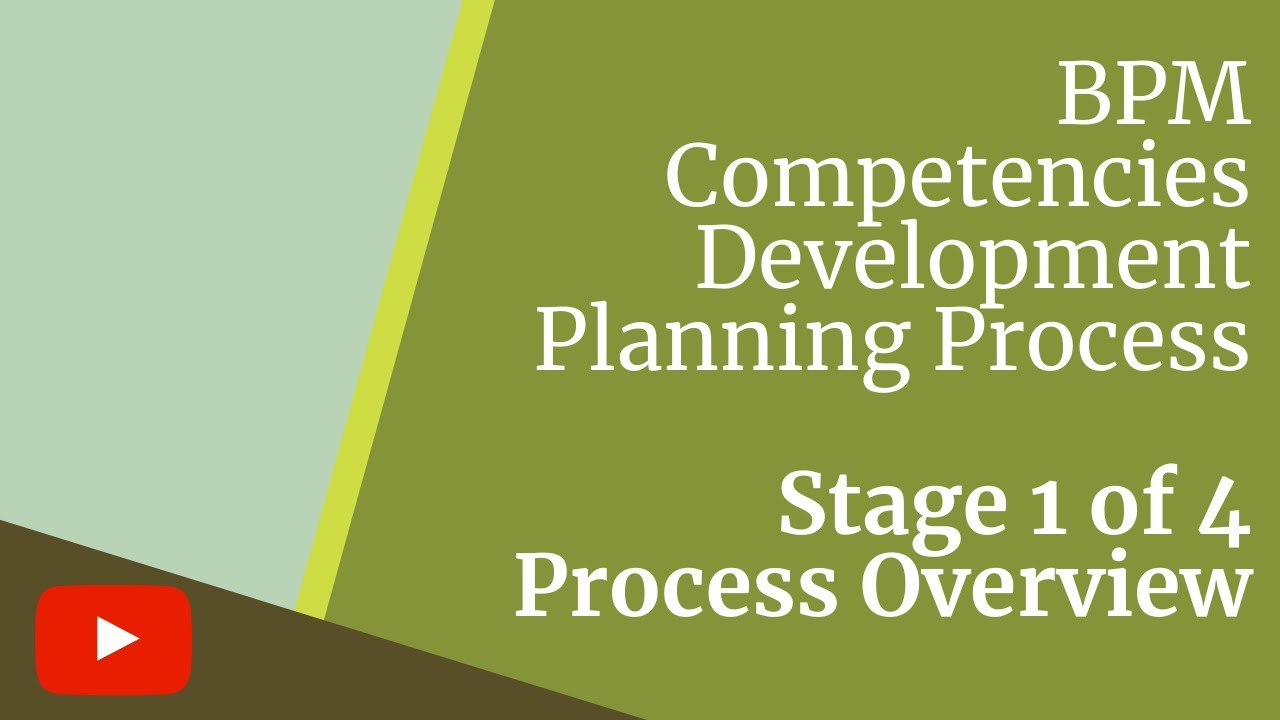 BPM Competencies Development Planning Process

Stage 1 of 4
Process Overview